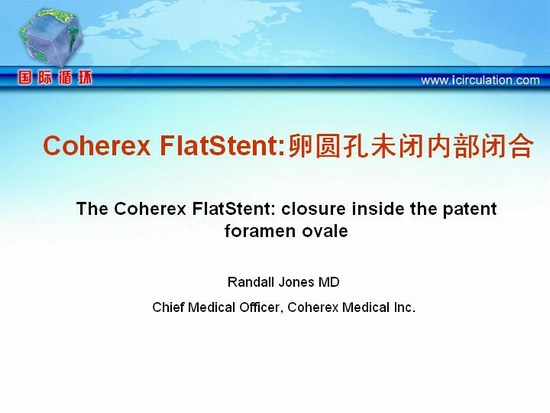 国际循环

www.icirculation.com

Coherex FlatStent:卵圆孔未闭内部闭合

The Coherex FlatStent: closure inside the patent foramen ovale

Randall Jones MD

Chief Medical Officer, Coherex Medical Inc.